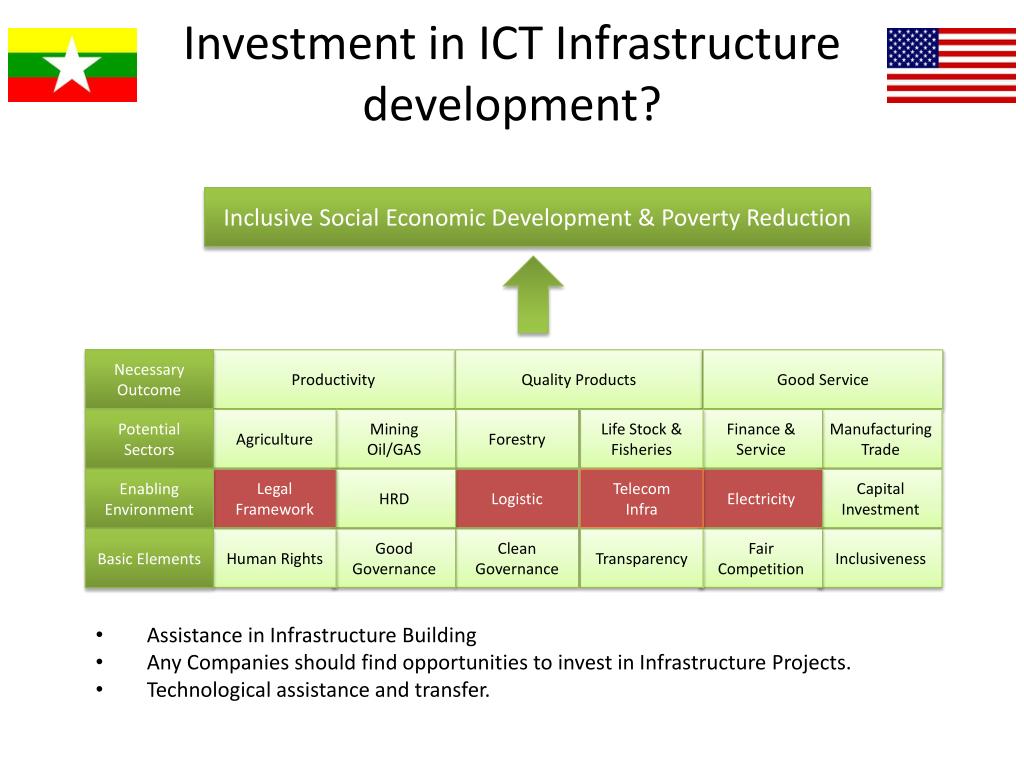 Investment in ICT Infrastructure development?

Inclusive Social Economic Development & Poverty Reduction

| Necessary Outcome | Productivity | | Quality Products | | Good Service | |
|---|---|---|---|---|---|---|
| Potential Sectors | Agriculture | Mining Oil/GAS | Forestry | Life Stock & Fisheries | Finance & Service | Manufacturing Trade |
| Enabling Environment | Legal Framework | HRD | Logistic | Telecom Infra | Electricity | Capital Investment |
| Basic Elements | Human Rights | Good Governance | Clean Governance | Transparency | Fair Competition | Inclusiveness |

• Assistance in Infrastructure Building
• Any Companies should find opportunities to invest in Infrastructure Projects.
• Technological assistance and transfer.